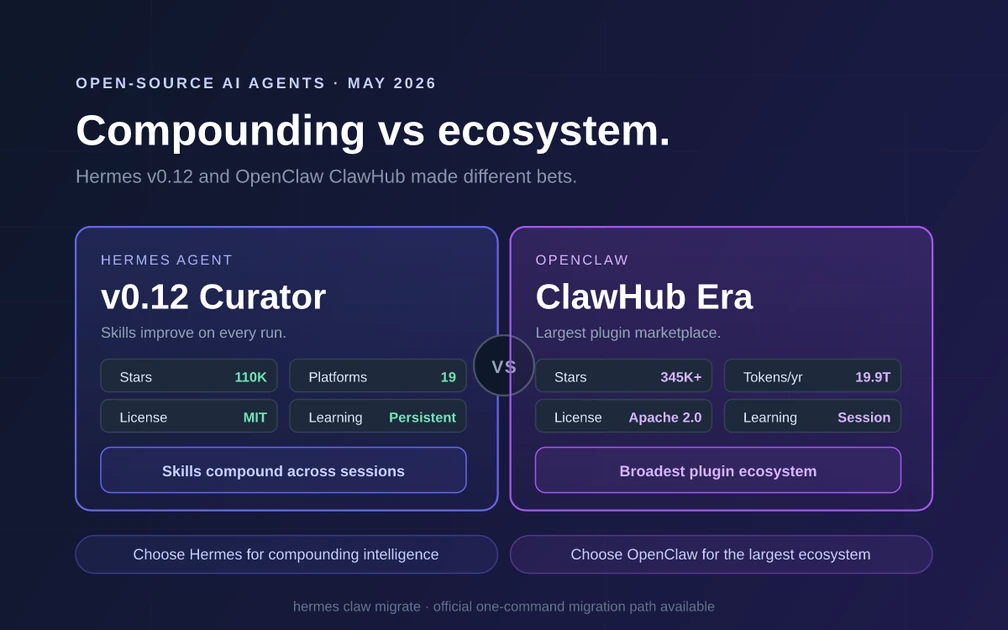 OPEN-SOURCE AI AGENTS · MAY 2026

Compounding vs ecosystem.

Hermes v0.12 and OpenClaw ClawHub made different bets.

HERMES AGENT

v0.12 Curator

Skills improve on every run.

Stars 110K

Platforms 19

License MIT

Learning Persistent

Skills compound across sessions

VS

OPENCLAW

ClawHub Era

Largest plugin marketplace.

Stars 345K+

Tokens/yr 19.9T

License Apache 2.0

Learning Session

Broadest plugin ecosystem

Choose Hermes for compounding intelligence

Choose OpenClaw for the largest ecosystem

hermes claw migrate · official one-command migration path available